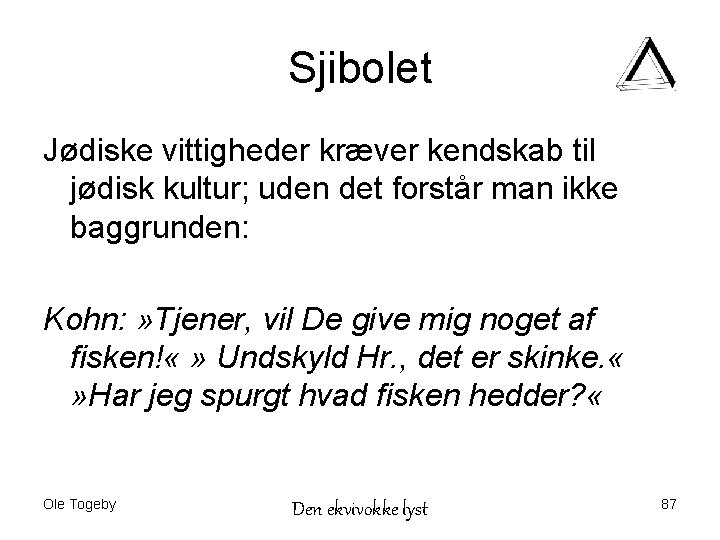 Sjibolet

Jødiske vittigheder kræver kendskab til jødisk kultur; uden det forstår man ikke baggrunden:

Kohn: »Tjener, vil De give mig noget af fisken!« » Undskyld Hr., det er skinke.« »Har jeg spurgt hvad fisken hedder?«

Ole Togeby

Den ekvivokke lyst

87